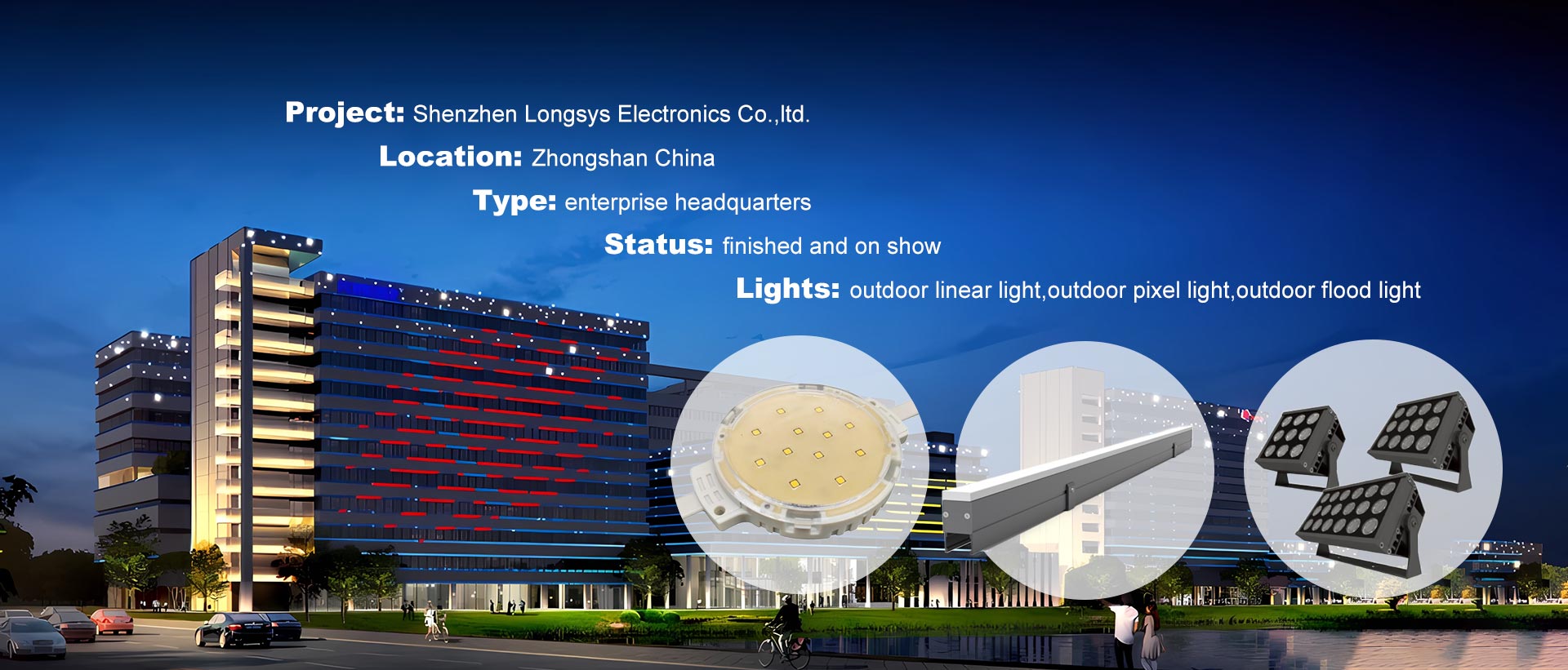 Project: Shenzhen Longsys Electronics Co.,ltd.

Location: Zhongshan China

Type: enterprise headquarters

Status: finished and on show

Lights: outdoor linear light,outdoor pixel light,outdoor flood light